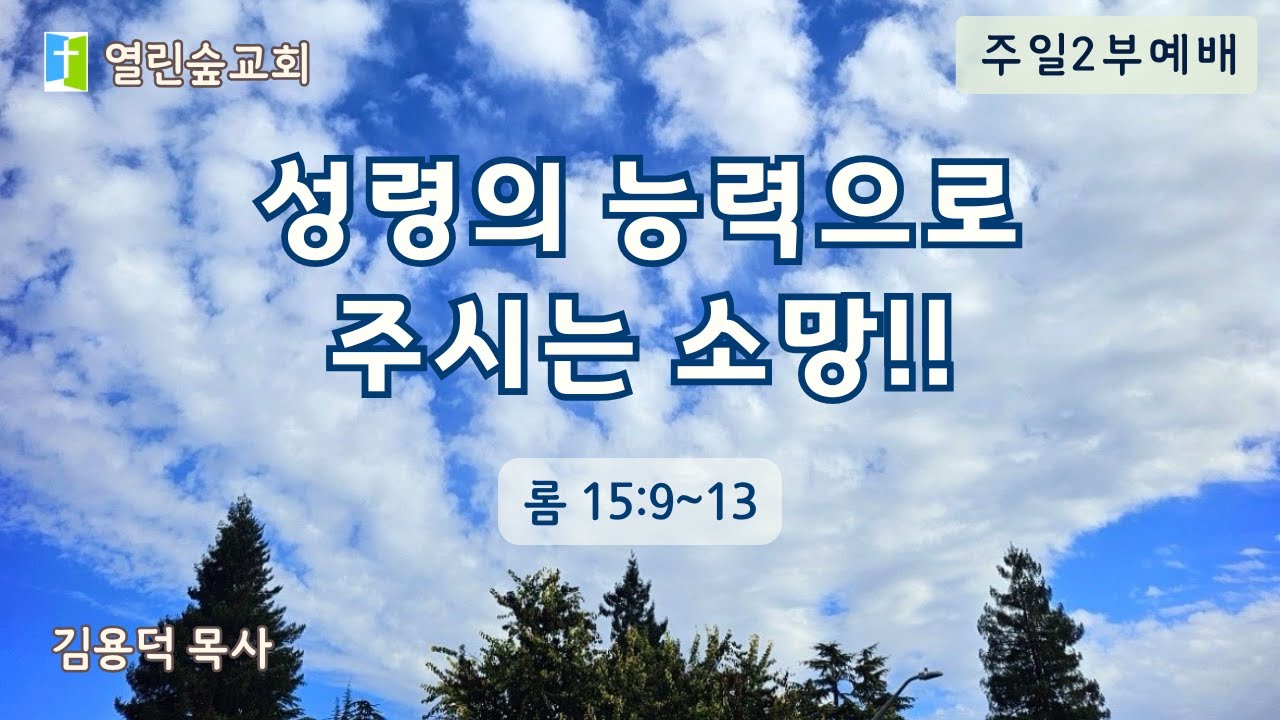 열린숲교회

주일2부예배

성령의 능력으로 주시는 소망!!

롬 15:9~13

김용덕 목사